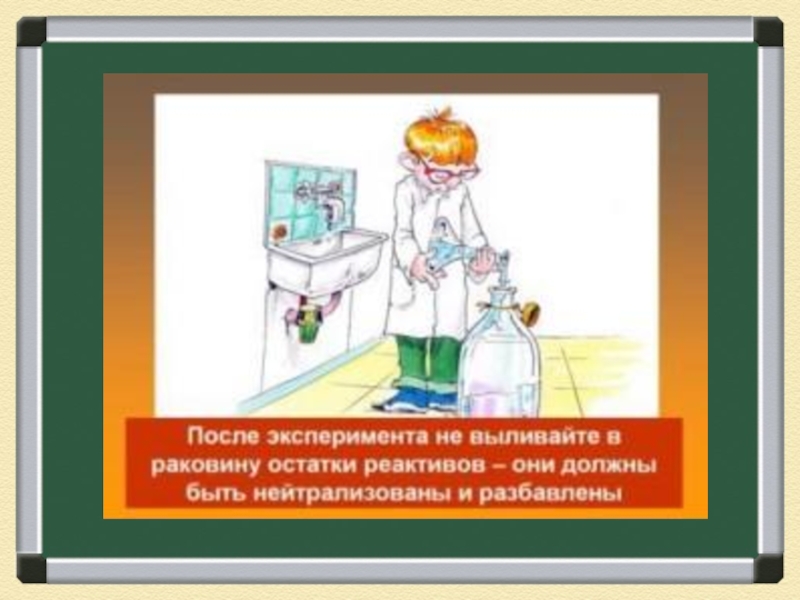 После эксперимента не выливайте в раковину остатки реактивов – они должны быть нейтрализованы и разбавлены